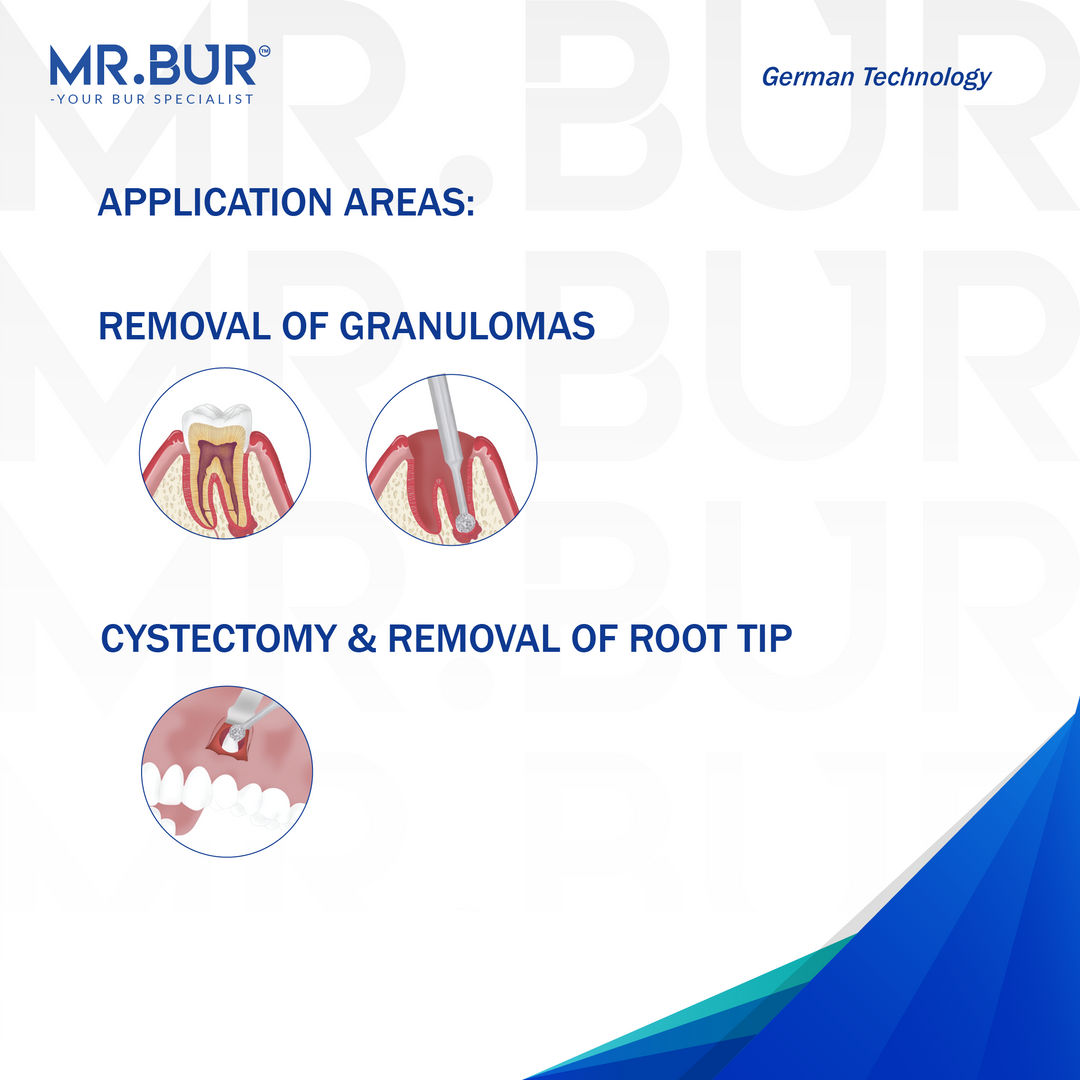 MR.BUR™
-YOUR BUR SPECIALIST

German Technology

APPLICATION AREAS:

REMOVAL OF GRANULOMAS

CYSTECTOMY & REMOVAL OF ROOT TIP